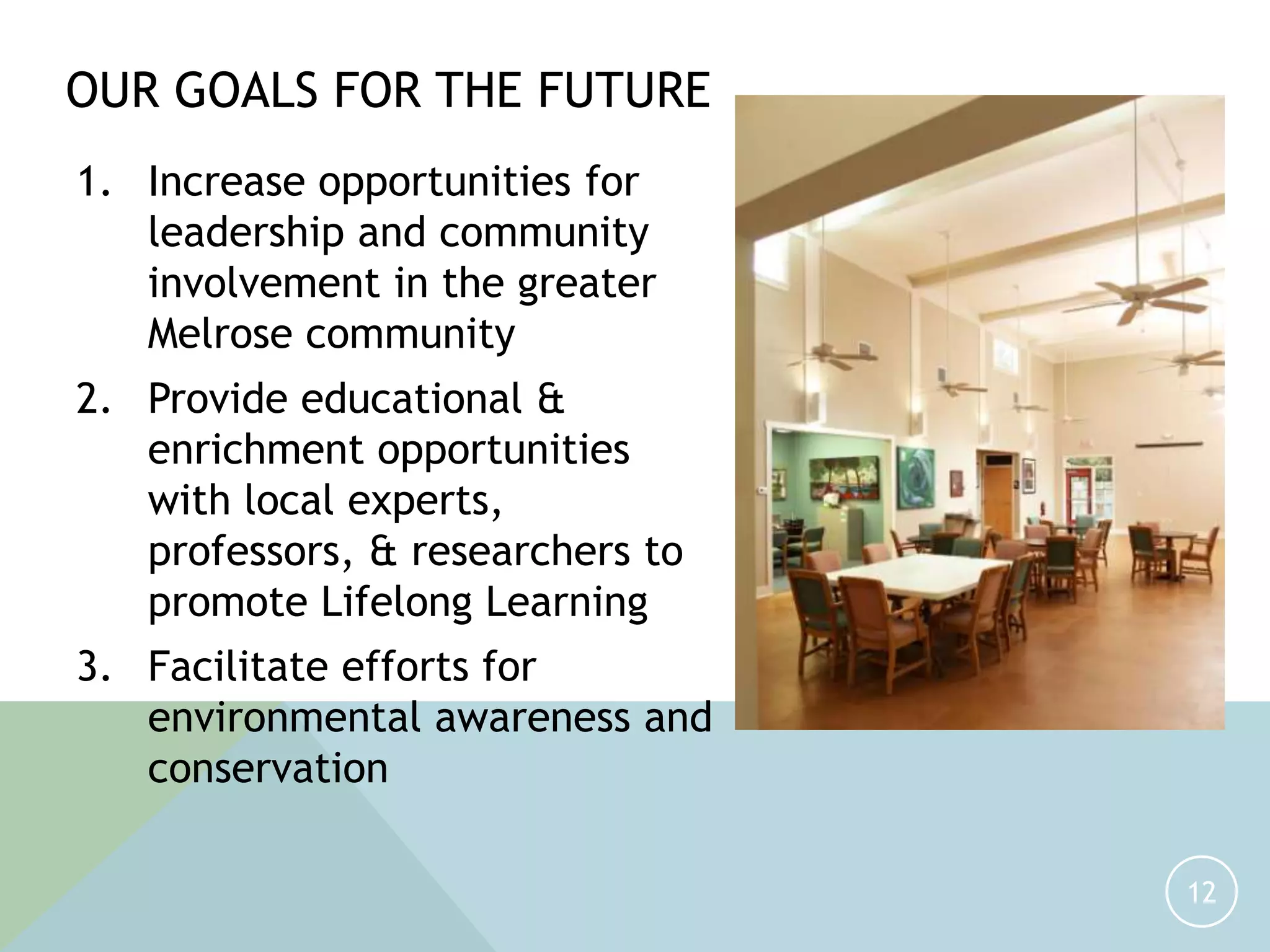 OUR GOALS FOR THE FUTURE

1. Increase opportunities for leadership and community involvement in the greater Melrose community
2. Provide educational & enrichment opportunities with local experts, professors, & researchers to promote Lifelong Learning
3. Facilitate efforts for environmental awareness and conservation

12